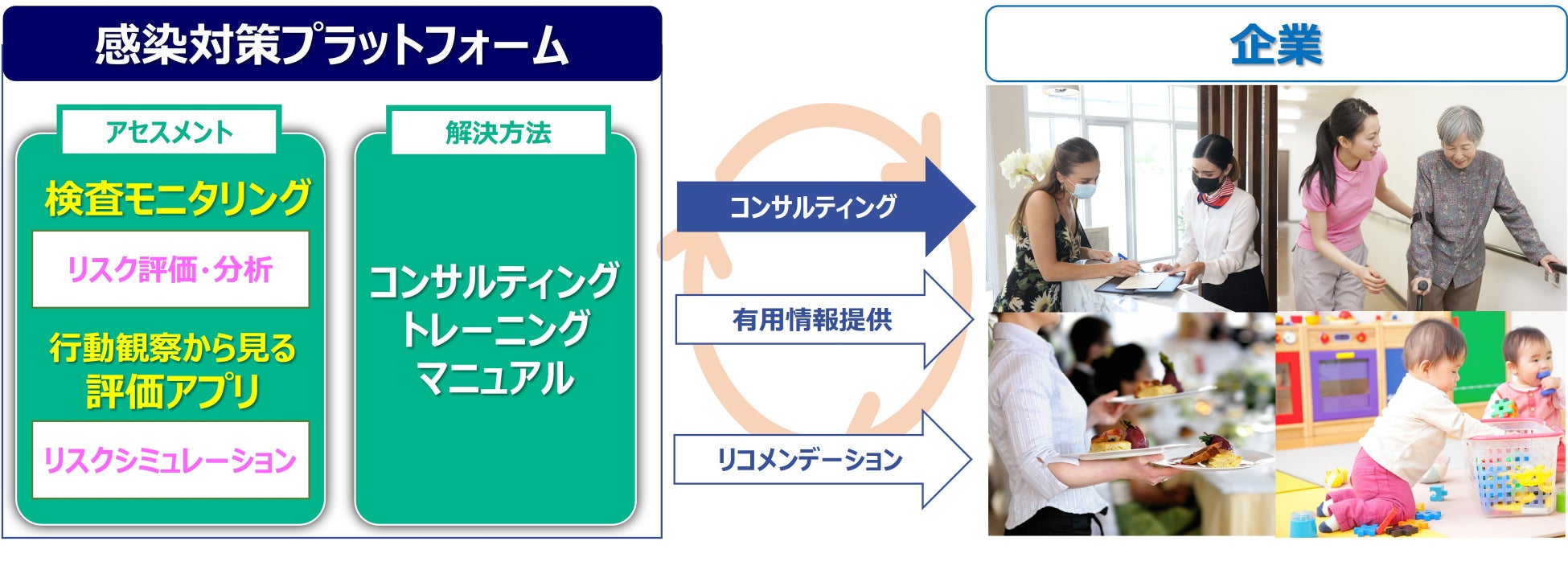 感染対策プラットフォーム

アセスメント

検査モニタリング

リスク評価・分析

行動観察から見る評価アプリ

リスクシミュレーション

解決方法

コンサルティング
トレーニング
マニュアル

コンサルティング

有用情報提供

リコメンデーション

企業